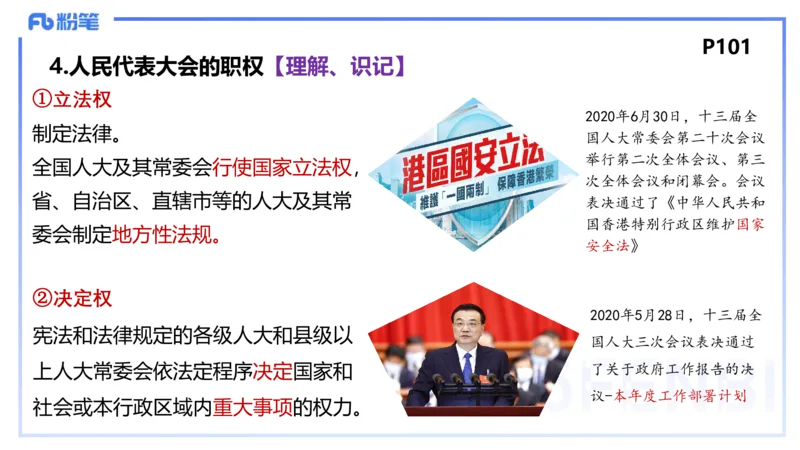 Fb 粉笔

P101

4.人民代表大会的职权【理解、识记】

①立法权

制定法律。

全国人大及其常委会行使国家立法权，省、自治区、直辖市等的人大及其常委会制定地方性法规。

港區國安立法

維護「一國兩制」 保障香港繁榮

2020年6月30日，十三届全国人大常委会第二十次会议举行第二次全体会议、第三次全体会议和闭幕会。会议表决通过了《中华人民共和国香港特别行政区维护国家安全法》

②决定权

宪法和法律规定的各级人大和县级以上人大常委会依法定程序决定国家和社会或本行政区域内重大事项的权力。

2020年5月28日，十三届全国人大三次会议表决通过了关于政府工作报告的决议-本年度工作部署计划